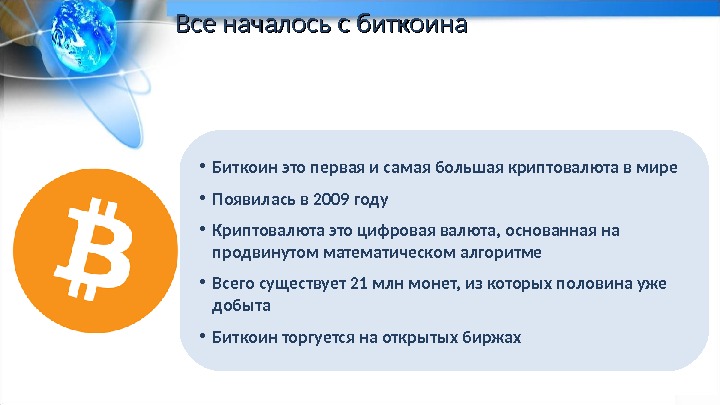 Все началось с биткоина

• Биткоин это первая и самая большая криптовалюта в мире

• Появилась в 2009 году

• Криптовалюта это цифровая валюта, основанная на продвинутом математическом алгоритме

• Всего существует 21 млн монет, из которых половина уже добыта

• Биткоин торгуется на открытых биржах